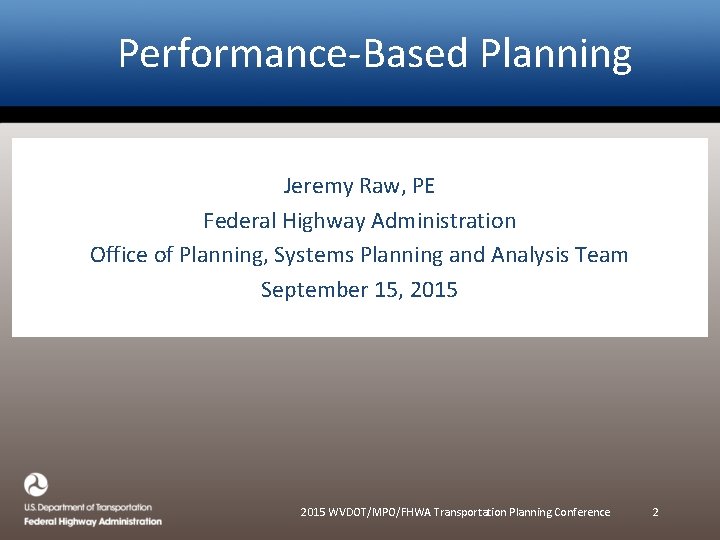 Performance-Based Planning

Jeremy Raw, PE
Federal Highway Administration
Office of Planning, Systems Planning and Analysis Team
September 15, 2015

U.S. Department of Transportation
Federal Highway Administration

2015 WVDOT/MPO/FHWA Transportation Planning Conference

2